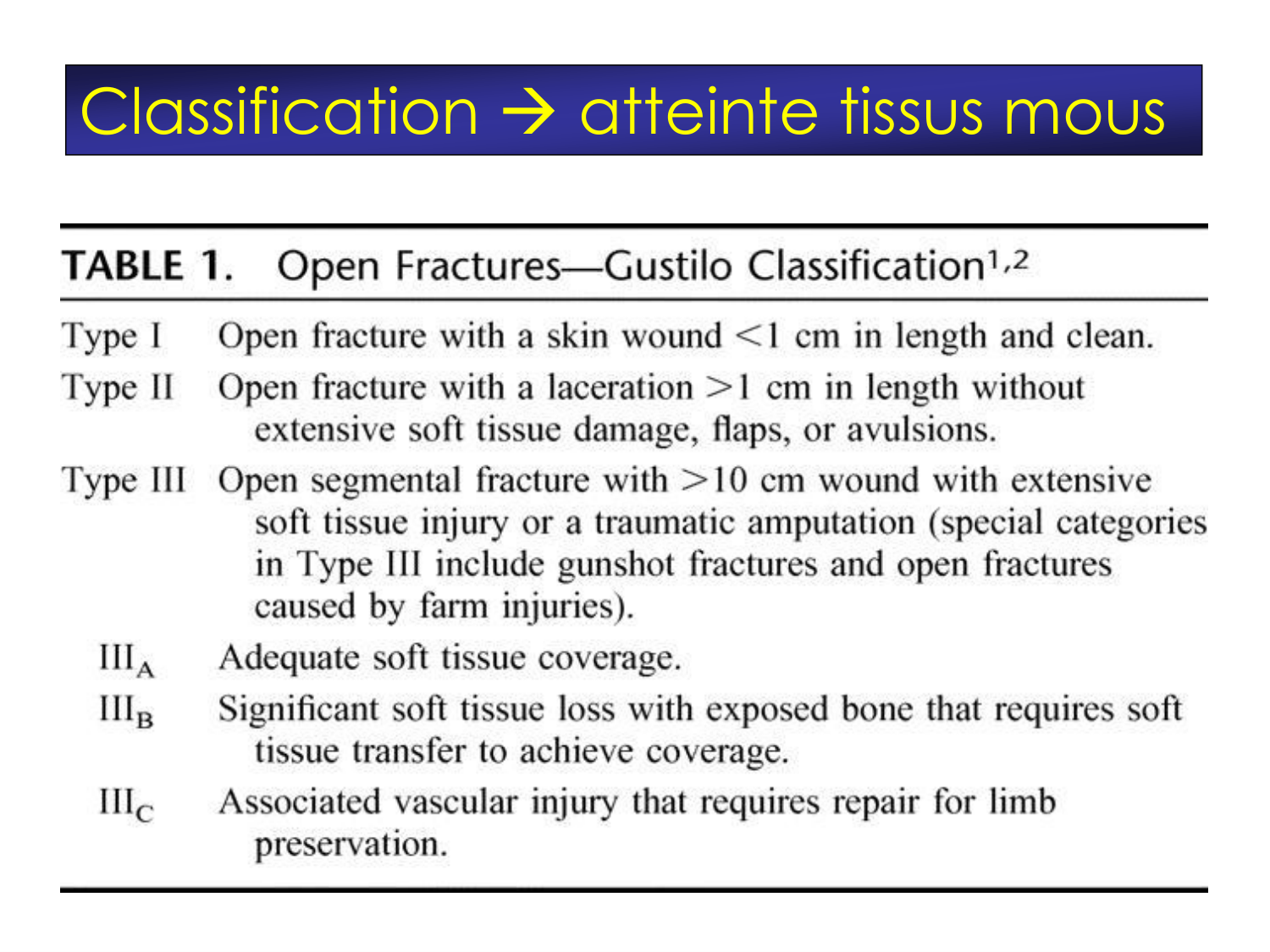 Classification → atteinte tissus mous

TABLE 1. Open Fractures—Gustilo Classification$^{1,2}$

| | |
|---|---|
| Type I | Open fracture with a skin wound <1 cm in length and clean. |
| Type II | Open fracture with a laceration >1 cm in length without extensive soft tissue damage, flaps, or avulsions. |
| Type III | Open segmental fracture with >10 cm wound with extensive soft tissue injury or a traumatic amputation (special categories in Type III include gunshot fractures and open fractures caused by farm injuries). |
| $III_A$ | Adequate soft tissue coverage. |
| $III_B$ | Significant soft tissue loss with exposed bone that requires soft tissue transfer to achieve coverage. |
| $III_C$ | Associated vascular injury that requires repair for limb preservation. |